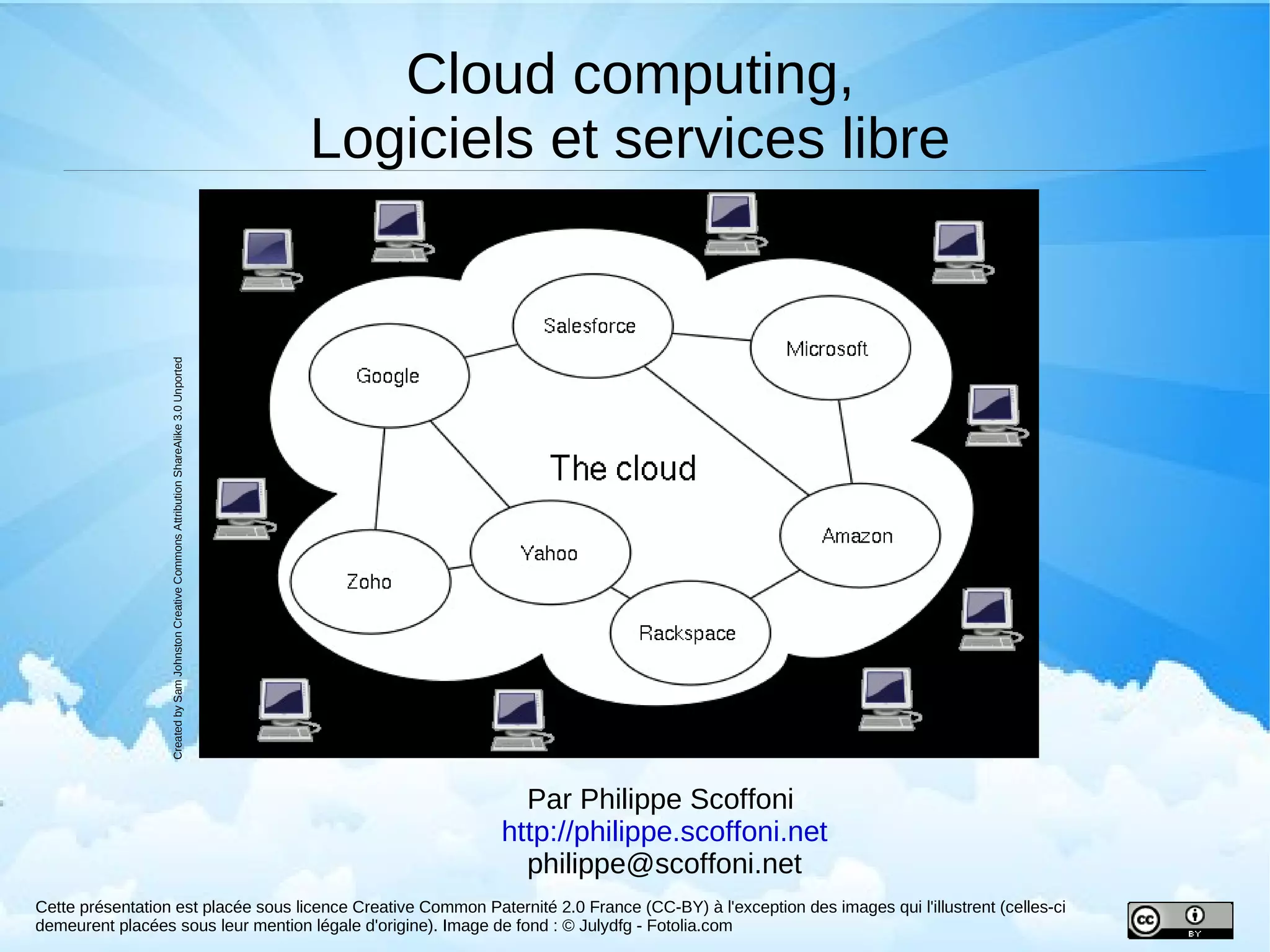 Cloud computing,
Logiciels et services libre

Created by Sam Johnston Creative Commons Attribution ShareAlike 3.0 Unported

Salesforce
Microsoft
Google
The cloud
Amazon
Yahoo
Zoho
Rackspace

Par Philippe Scoffoni
http://philippe.scoffoni.net
philippe@scoffoni.net

Cette présentation est placée sous licence Creative Common Paternité 2.0 France (CC-BY) à l'exception des images qui l'illustrent (celles-ci demeurent placées sous leur mention légale d'origine). Image de fond : © Julydfg - Fotolia.com

cc BY